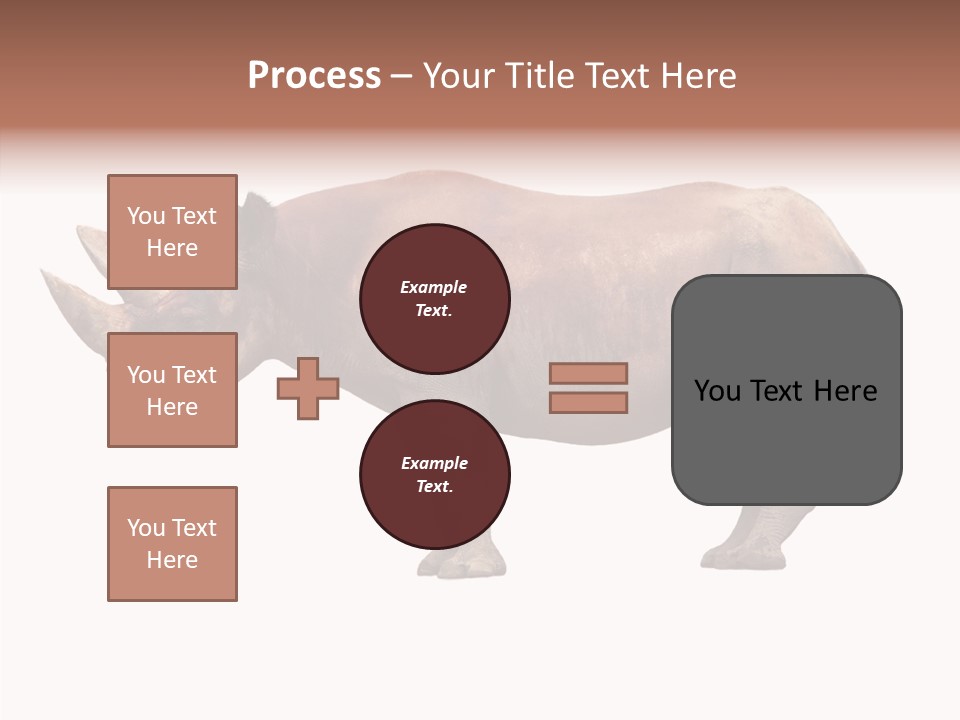 Process – Your Title Text Here

You Text Here

You Text Here

You Text Here

Example Text.

Example Text.

You Text Here